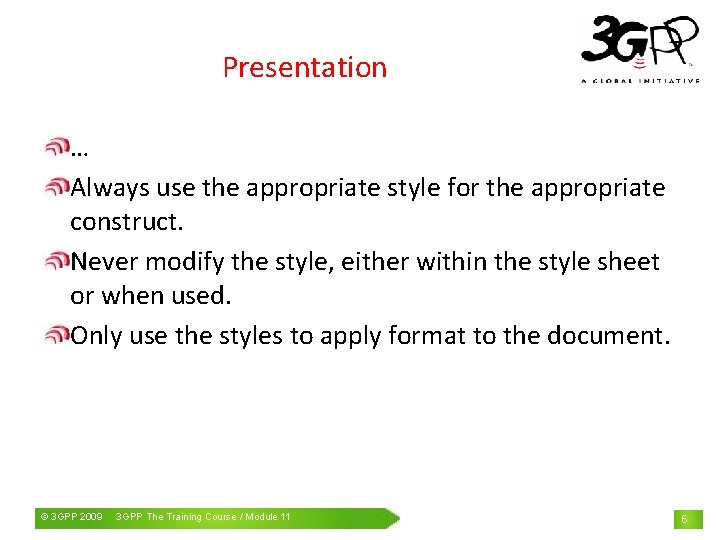 Presentation

3GPP
A GLOBAL INITIATIVE

…

Always use the appropriate style for the appropriate construct.

Never modify the style, either within the style sheet or when used.

Only use the styles to apply format to the document.

© 3GPP 2009 3GPP The Training Course / Module 11

6